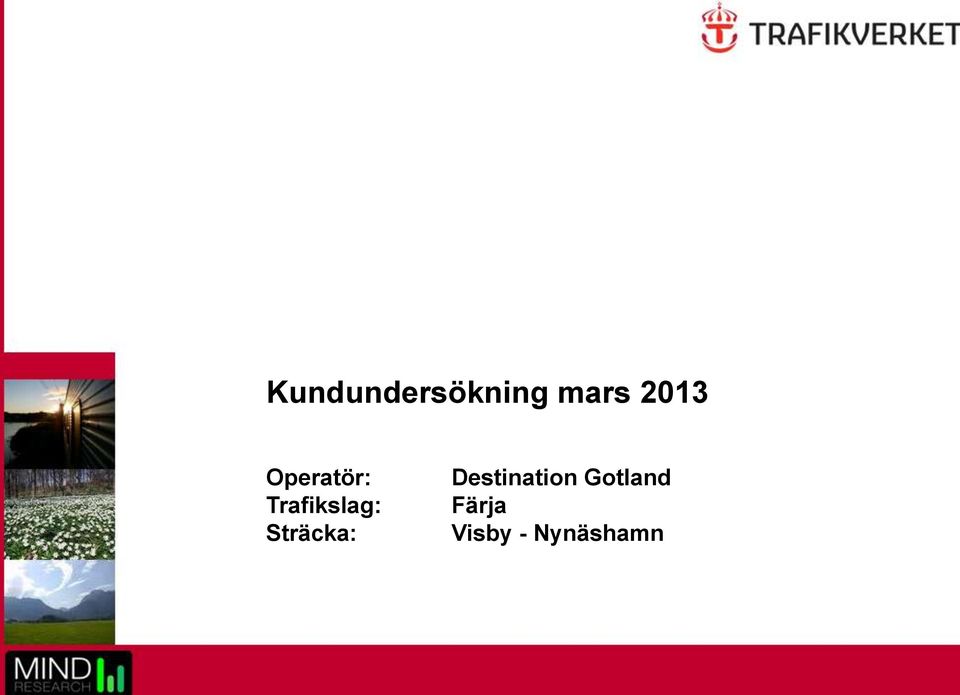 TRAFIKVERKET

Kundundersökning mars 2013

Operatör: Destination Gotland
Trafikslag: Färja
Sträcka: Visby - Nynäshamn

MIND RESEARCH